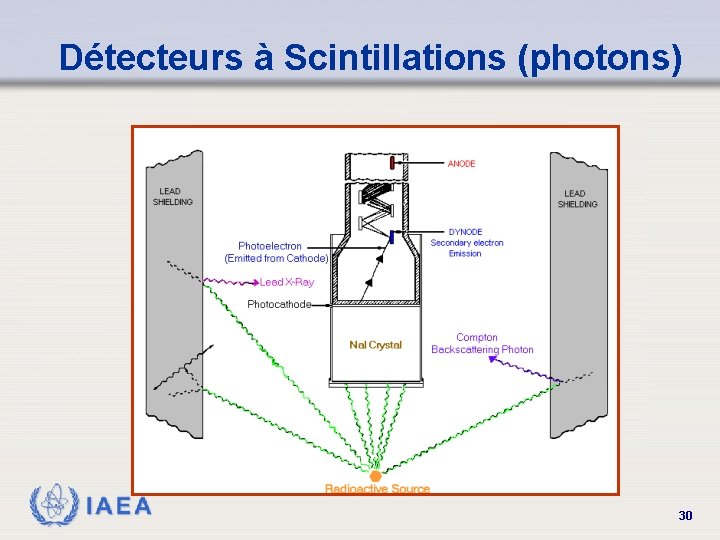 Détecteurs à Scintillations (photons)

LEAD SHIELDING

ANODE

LEAD SHIELDING

DYNODE
Secondary electron Emission

Photoelectron
(Emitted from Cathode)

Lead X-Ray

Photocathode

NaI Crystal

Compton
Backscattering Photon

Radioactive Source

IAEA

30